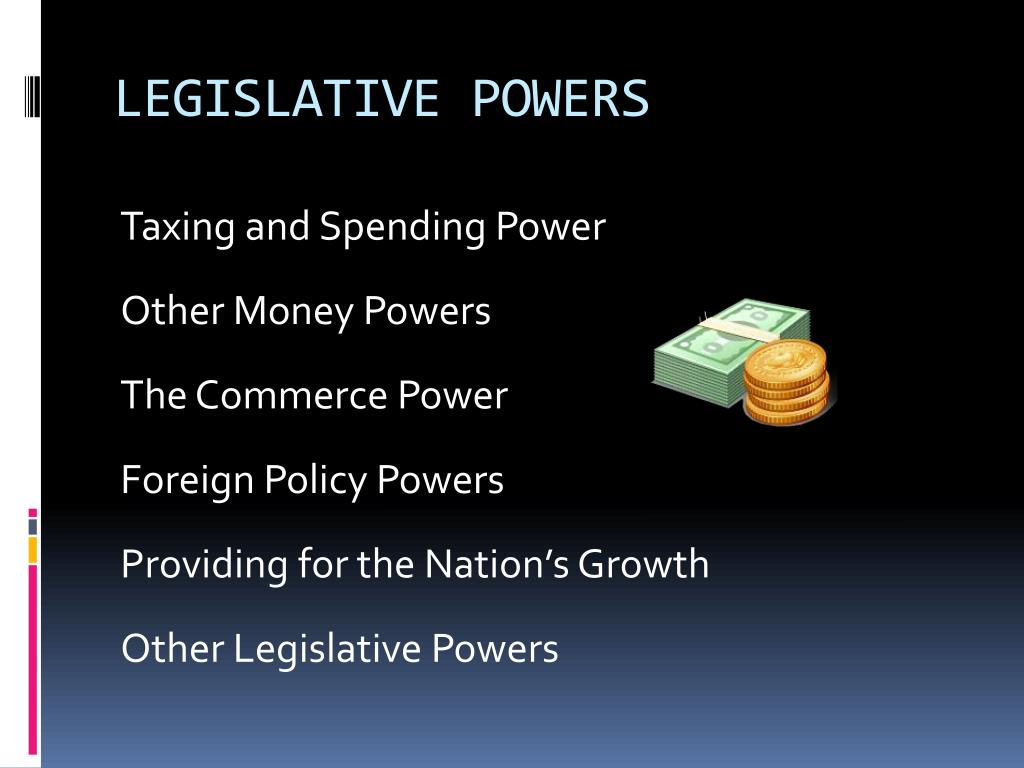 LEGISLATIVE POWERS

Taxing and Spending Power

Other Money Powers

The Commerce Power

Foreign Policy Powers

Providing for the Nation's Growth

Other Legislative Powers